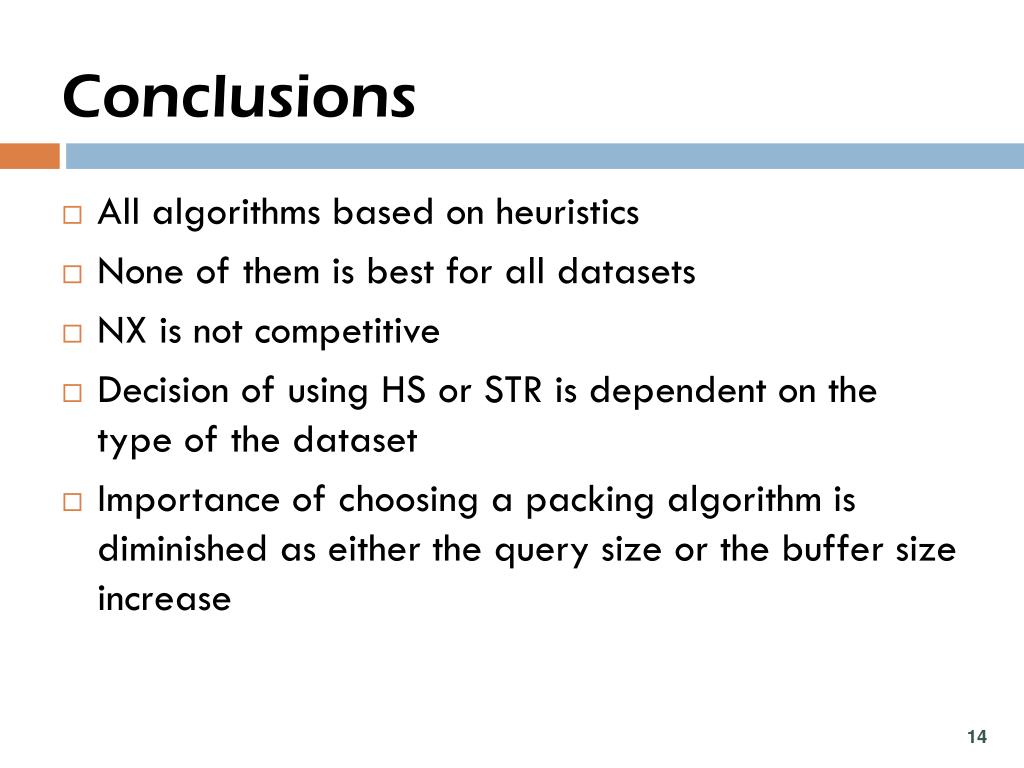 Conclusions

□ All algorithms based on heuristics
□ None of them is best for all datasets
□ NX is not competitive
□ Decision of using HS or STR is dependent on the type of the dataset
□ Importance of choosing a packing algorithm is diminished as either the query size or the buffer size increase

14